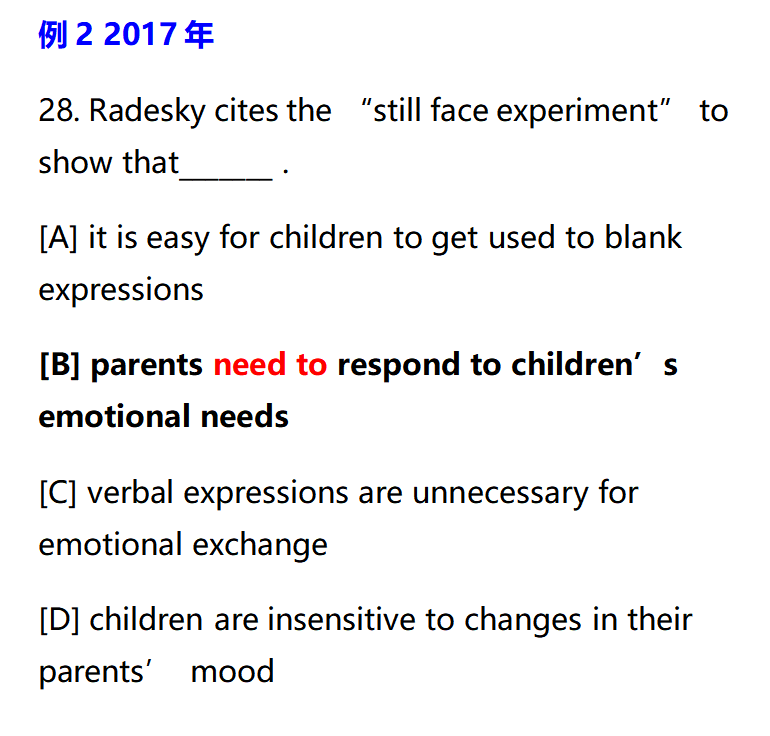 例 2 2017 年

28. Radesky cites the “still face experiment” to show that______ .

[A] it is easy for children to get used to blank expressions

[B] parents need to respond to children’s emotional needs

[C] verbal expressions are unnecessary for emotional exchange

[D] children are insensitive to changes in their parents’ mood